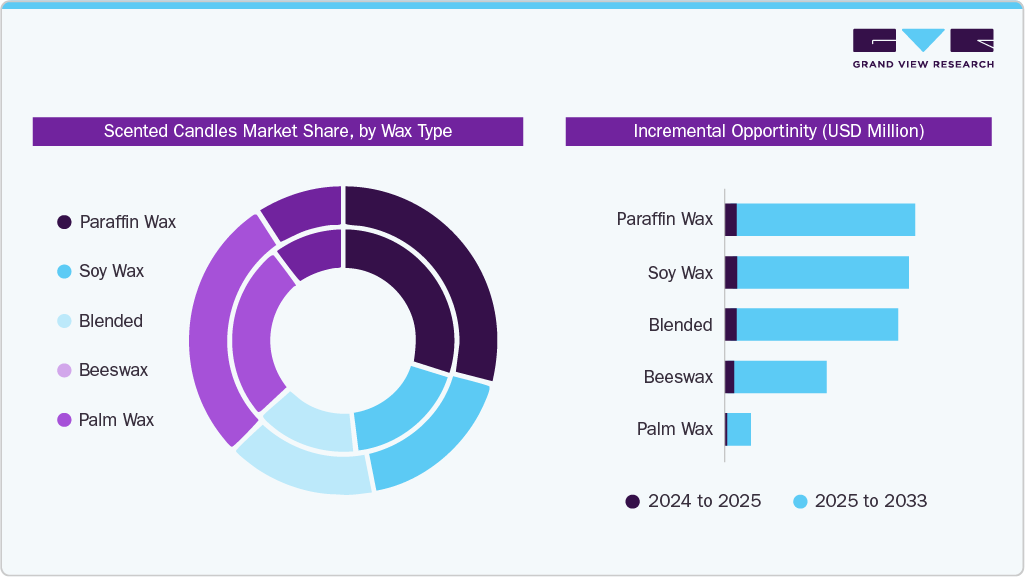 GRAND VIEW RESEARCH

Scented Candles Market Share, by Wax Type

Paraffin Wax
Soy Wax
Blended
Beeswax
Palm Wax

Incremental Opportinity (USD Million)

Paraffin Wax
Soy Wax
Blended
Beeswax
Palm Wax

2024 to 2025
2025 to 2033